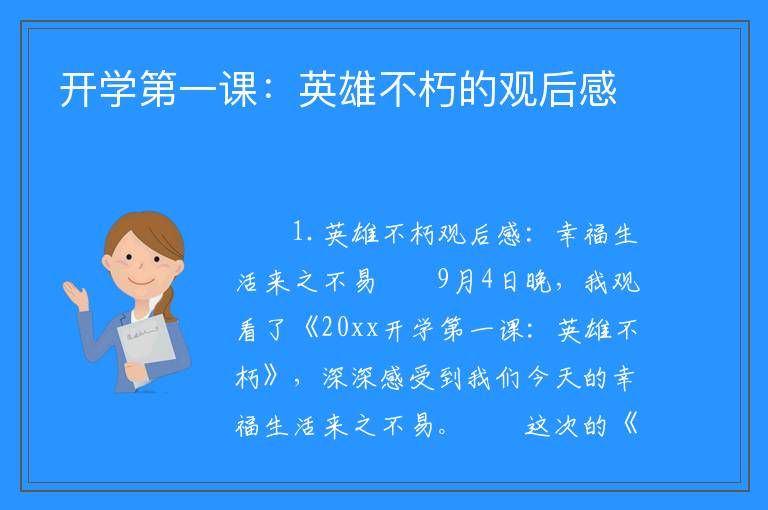 开学第一课：英雄不朽的观后感

1. 英雄不朽观后感：幸福生活来之不易　　9月4日晚，我观看了《20xx开学第一课：英雄不朽》，深深感受到我们今天的幸福生活来之不易。　　这次的《